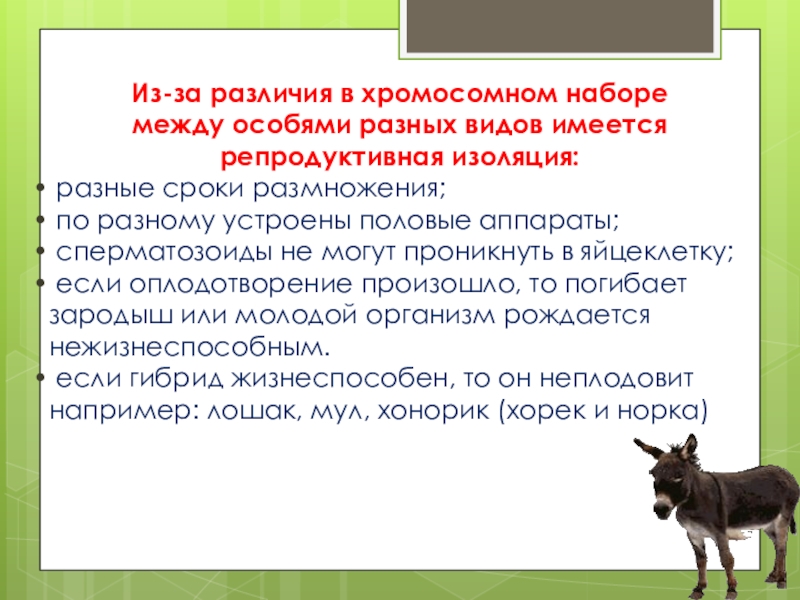 Из-за различия в хромосомном наборе между особями разных видов имеется репродуктивная изоляция:

• разные сроки размножения;
• по разному устроены половые аппараты;
• сперматозоиды не могут проникнуть в яйцеклетку;
• если оплодотворение произошло, то погибает зародыш или молодой организм рождается нежизнеспособным.
• если гибрид жизнеспособен, то он неплодовит например: лошак, мул, хонорик (хорек и норка)